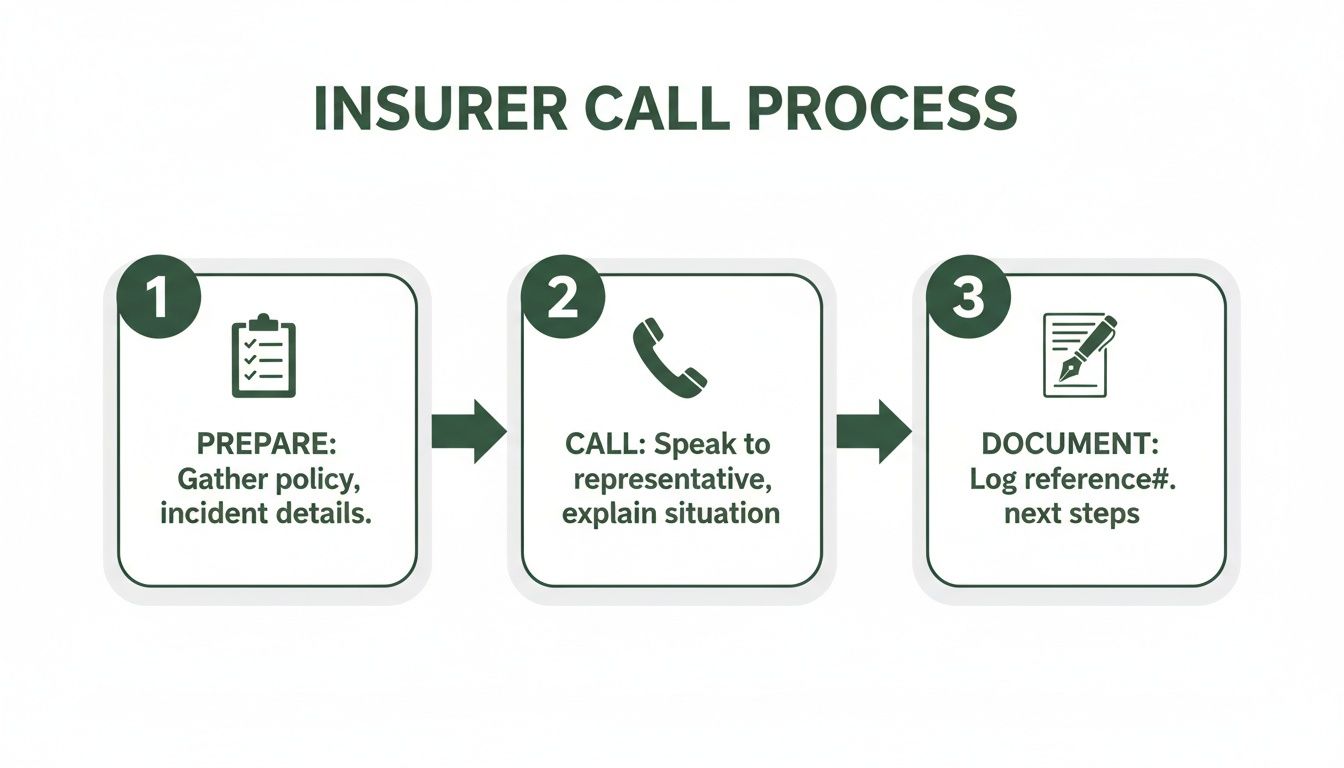 INSURER CALL PROCESS

1

PREPARE: Gather policy, incident details.

2

CALL: Speak to representative, explain situation

3

DOCUMENT: Log reference#. next steps